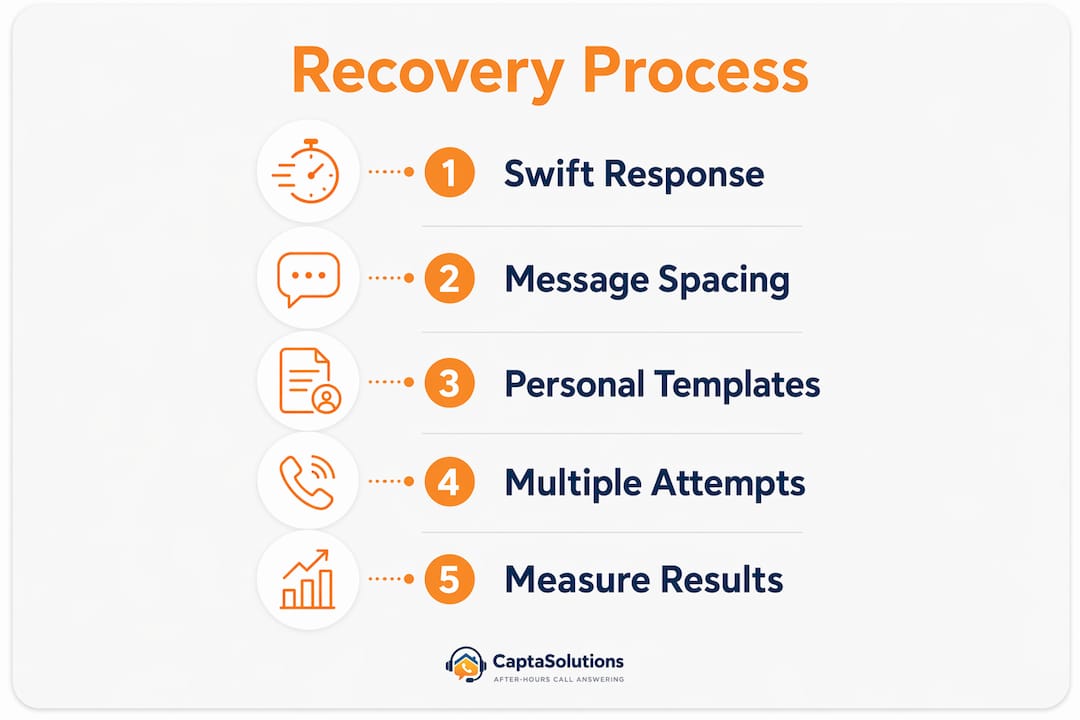 Recovery Process

1 Swift Response

2 Message Spacing

3 Personal Templates

4 Multiple Attempts

5 Measure Results

CaptaSolutions
AFTER-HOURS CALL ANSWERING